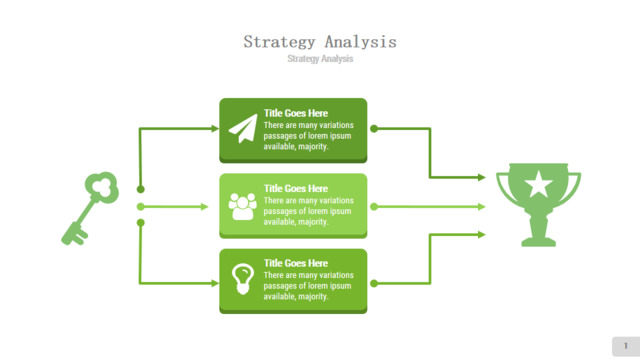 Strategy Analysis
Strategy Analysis

Title Goes Here
There are many variations passages of lorem ipsum available, majority.

Title Goes Here
There are many variations passages of lorem ipsum available, majority.

Title Goes Here
There are many variations passages of lorem ipsum available, majority.

1